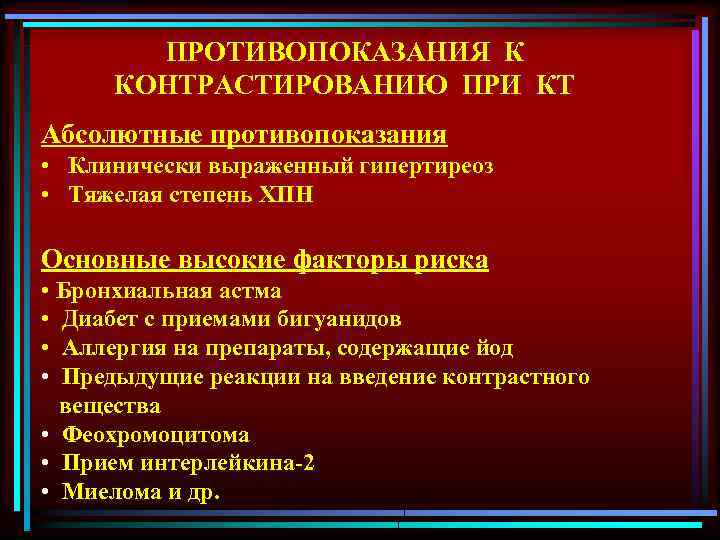 ПРОТИВОПОКАЗАНИЯ К КОНТРАСТИРОВАНИЮ ПРИ КТ

Абсолютные противопоказания
• Клинически выраженный гипертиреоз
• Тяжелая степень ХПН

Основные высокие факторы риска
• Бронхиальная астма
• Диабет с приемами бигуанидов
• Аллергия на препараты, содержащие йод
• Предыдущие реакции на введение контрастного вещества
• Феохромоцитома
• Прием интерлейкина-2
• Миелома и др.